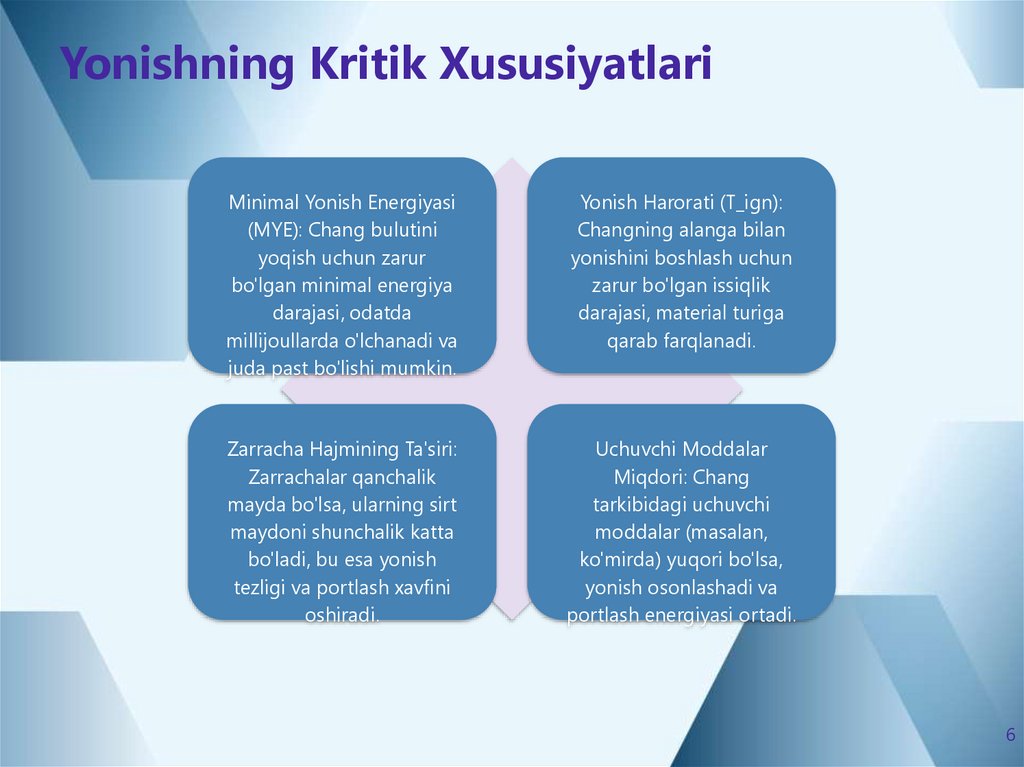 Yonishning Kritik Xususiyatlari

Minimal Yonish Energiyasi (MYE): Chang bulutini yoqish uchun zarur bo'lgan minimal energiya darajasi, odatda millijoullarda o'lchanadi va juda past bo'lishi mumkin.

Yonish Harorati (T_ign): Changning alanga bilan yonishini boshlash uchun zarur bo'lgan issiqlik darajasi, material turiga qarab farqlanadi.

Zarracha Hajmining Ta'siri: Zarrachalar qanchalik mayda bo'lsa, ularning sirt maydoni shunchalik katta bo'ladi, bu esa yonish tezligi va portlash xavfini oshiradi.

Uchuvchi Moddalar Miqdori: Chang tarkibidagi uchuvchi moddalar (masalan, ko'mirda) yuqori bo'lsa, yonish osonlashadi va portlash energiyasi ortadi.

6